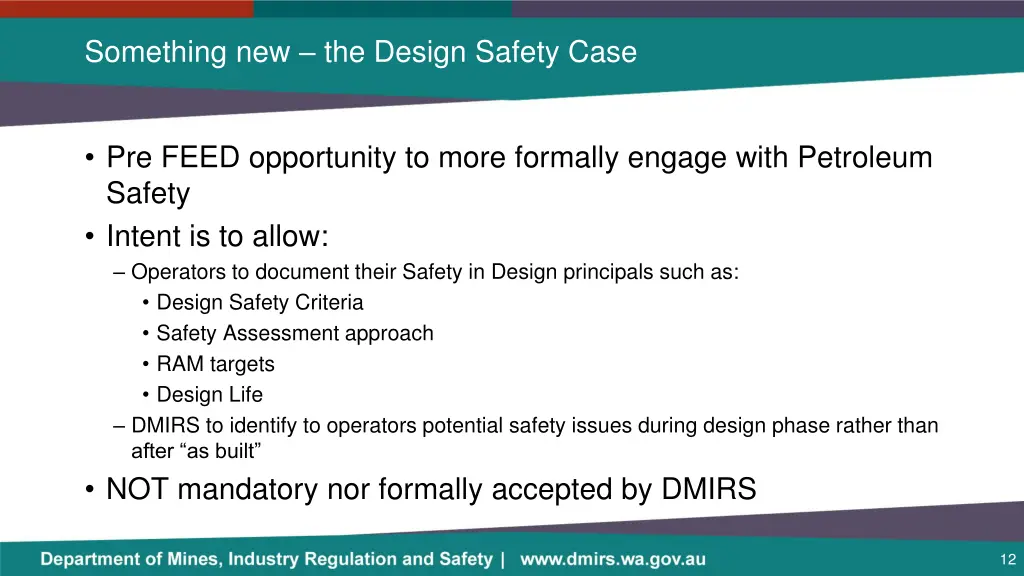 Something new – the Design Safety Case

• Pre FEED opportunity to more formally engage with Petroleum Safety

• Intent is to allow:

– Operators to document their Safety in Design principals such as:

• Design Safety Criteria

• Safety Assessment approach

• RAM targets

• Design Life

– DMIRS to identify to operators potential safety issues during design phase rather than after “as built”

• NOT mandatory nor formally accepted by DMIRS

Department of Mines, Industry Regulation and Safety | www.dmirs.wa.gov.au

12